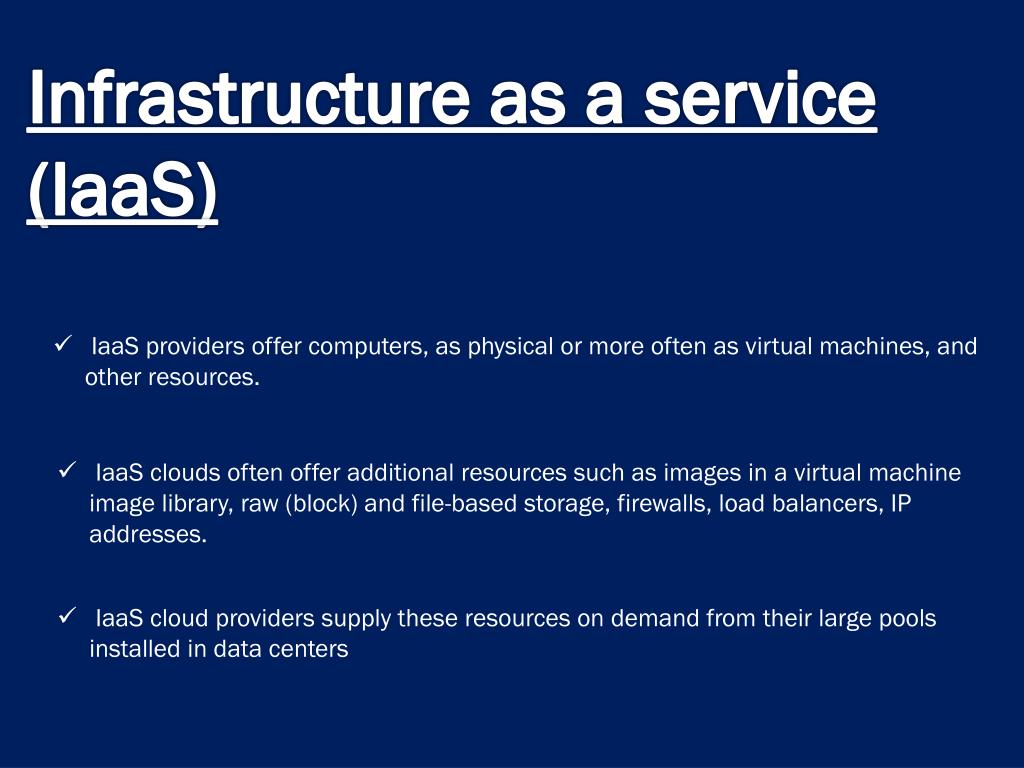 Infrastructure as a service (IaaS)

✓ IaaS providers offer computers, as physical or more often as virtual machines, and other resources.

✓ IaaS clouds often offer additional resources such as images in a virtual machine image library, raw (block) and file-based storage, firewalls, load balancers, IP addresses.

✓ IaaS cloud providers supply these resources on demand from their large pools installed in data centers